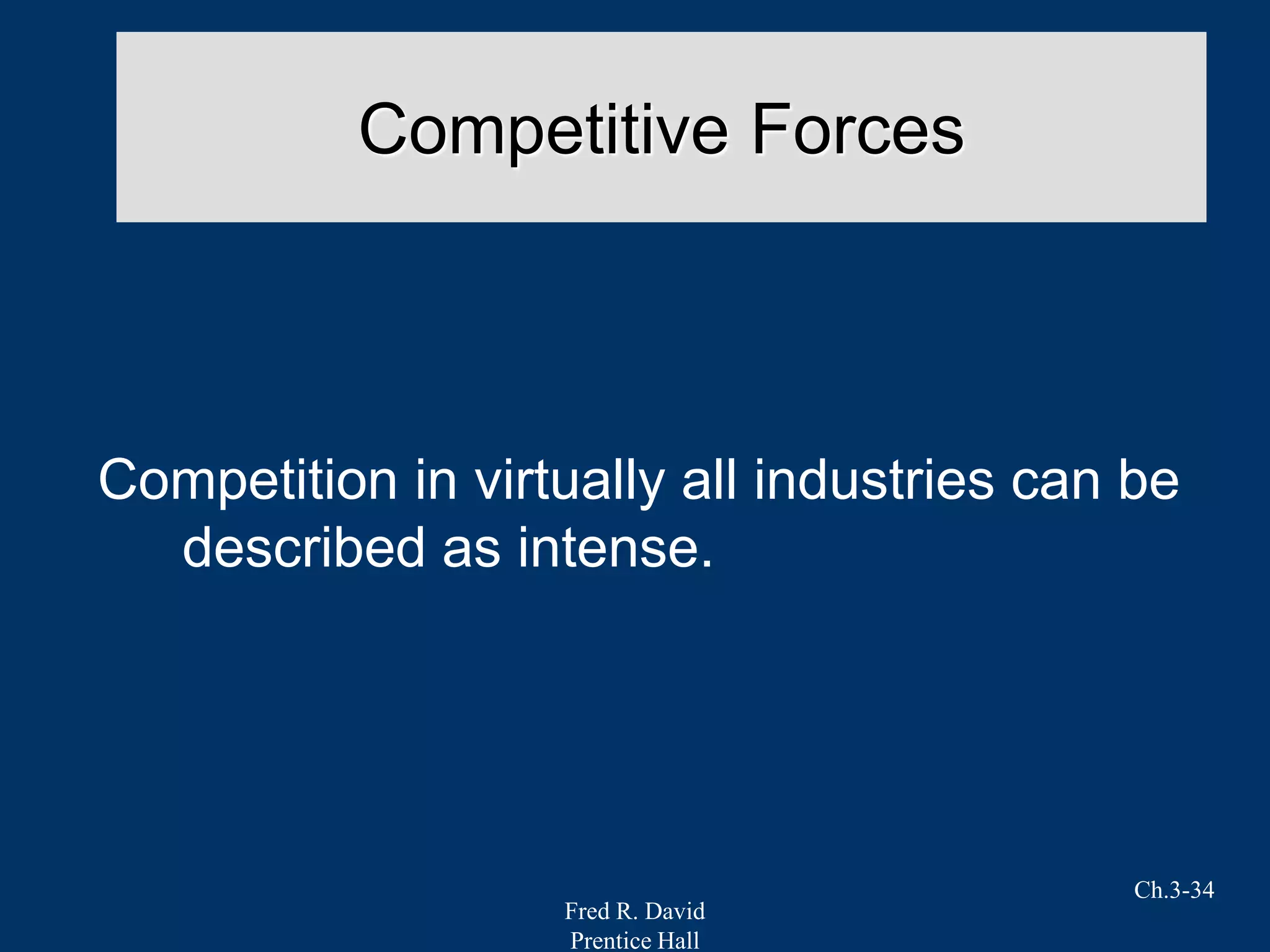 Competitive Forces

Competition in virtually all industries can be described as intense.

Ch.3-34

Fred R. David
Prentice Hall